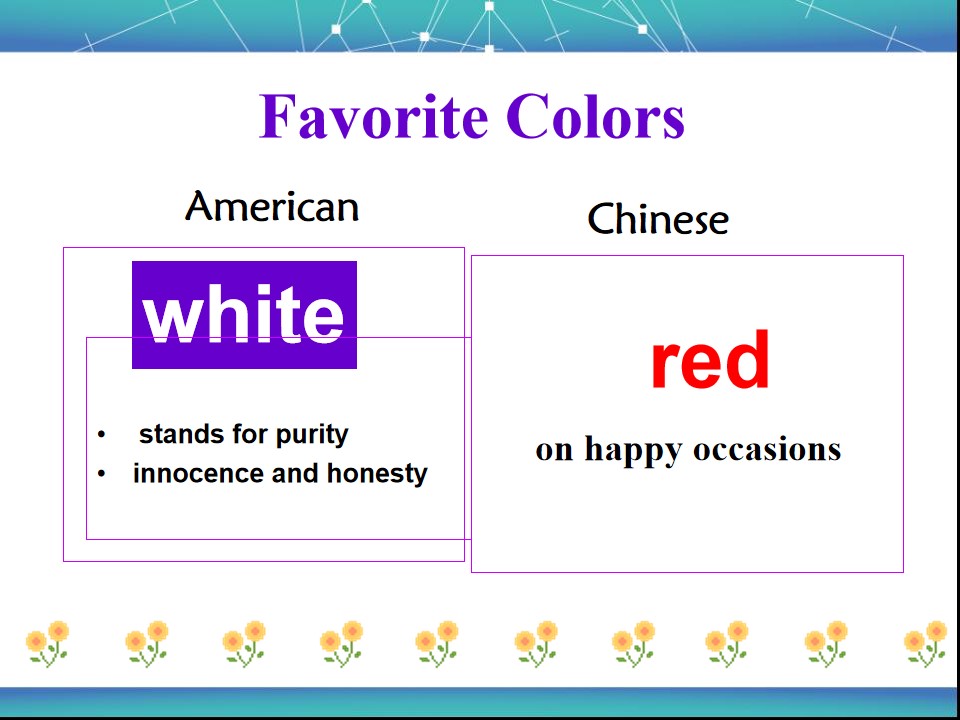 Favorite Colors

American

white

• stands for purity
• innocence and honesty

Chinese

red

on happy occasions